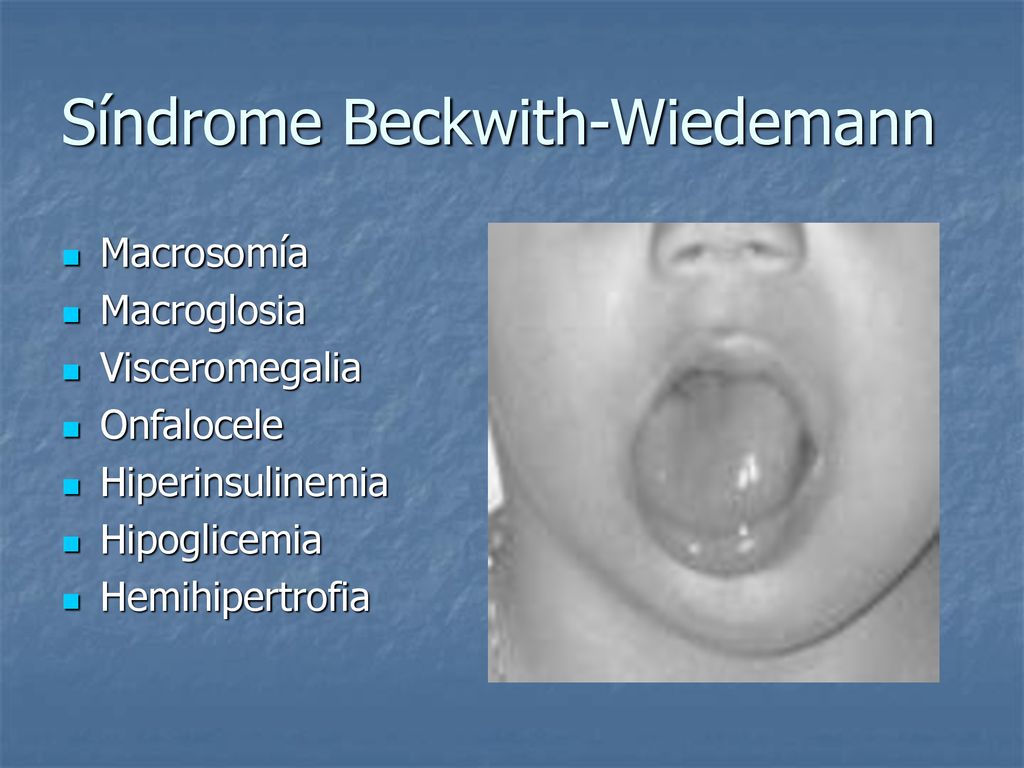 Síndrome Beckwith-Wiedemann

- Macrosomía
- Macroglosia
- Visceromegalia
- Onfalocele
- Hiperinsulinemia
- Hipoglicemia
- Hemihipertrofia